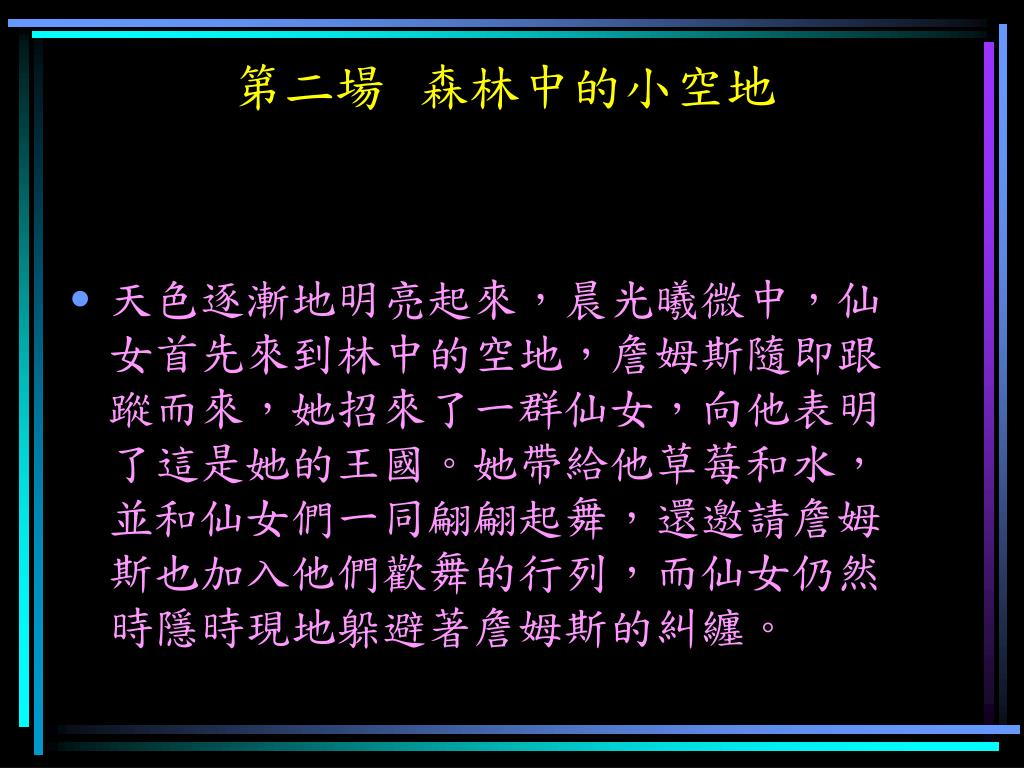 第二場　森林中的小空地

• 天色逐漸地明亮起來，晨光曦微中，仙女首先來到林中的空地，詹姆斯隨即跟蹤而來，她招來了一群仙女，向他表明了這是她的王國。她帶給他草莓和水，並和仙女們一同翩翩起舞，還邀請詹姆斯也加入他們歡舞的行列，而仙女仍然時隱時現地躲避著詹姆斯的糾纏。